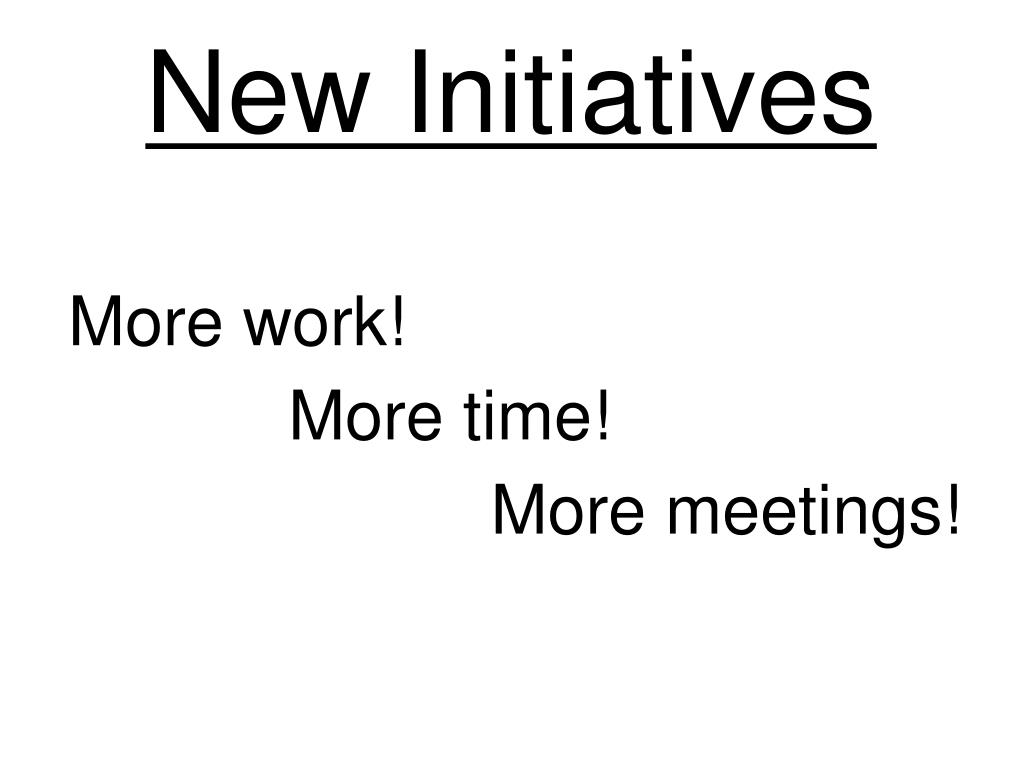 New Initiatives

More work!

More time!

More meetings!